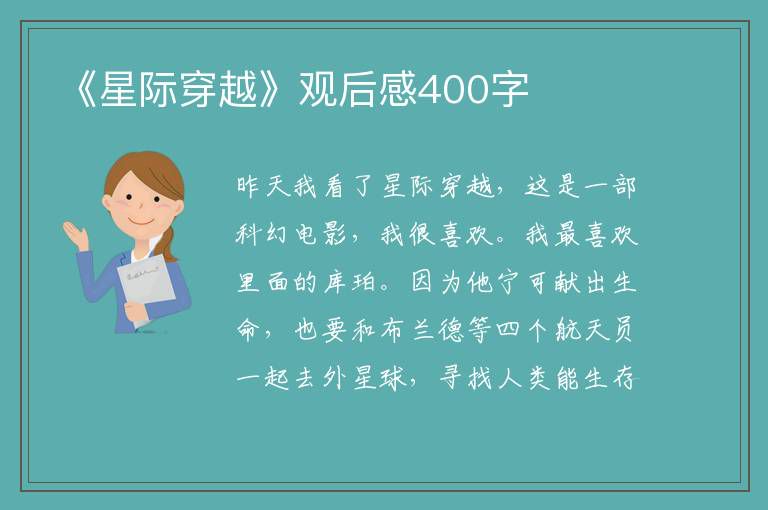 《星际穿越》观后感400字

昨天我看了星际穿越，这是一部科幻电影，我很喜欢。我最喜欢里面的库珀。因为他宁可献出生命，也要和布兰德等四个航天员一起去外星球，寻找人类能生存